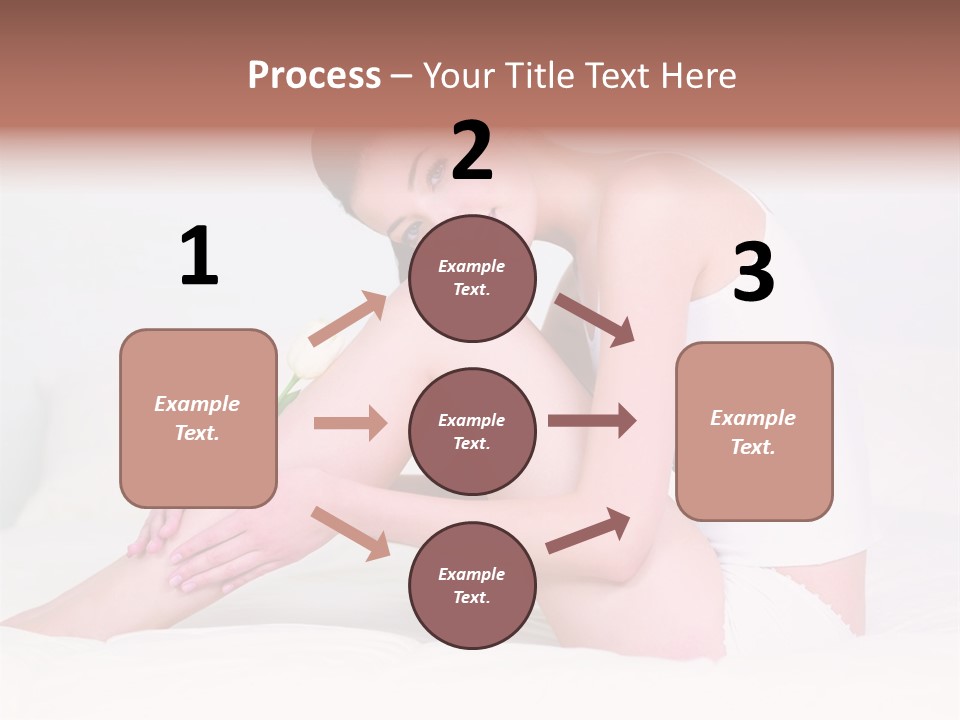 Process – Your Title Text Here

1

Example Text.

2

Example Text.

Example Text.

Example Text.

3

Example Text.